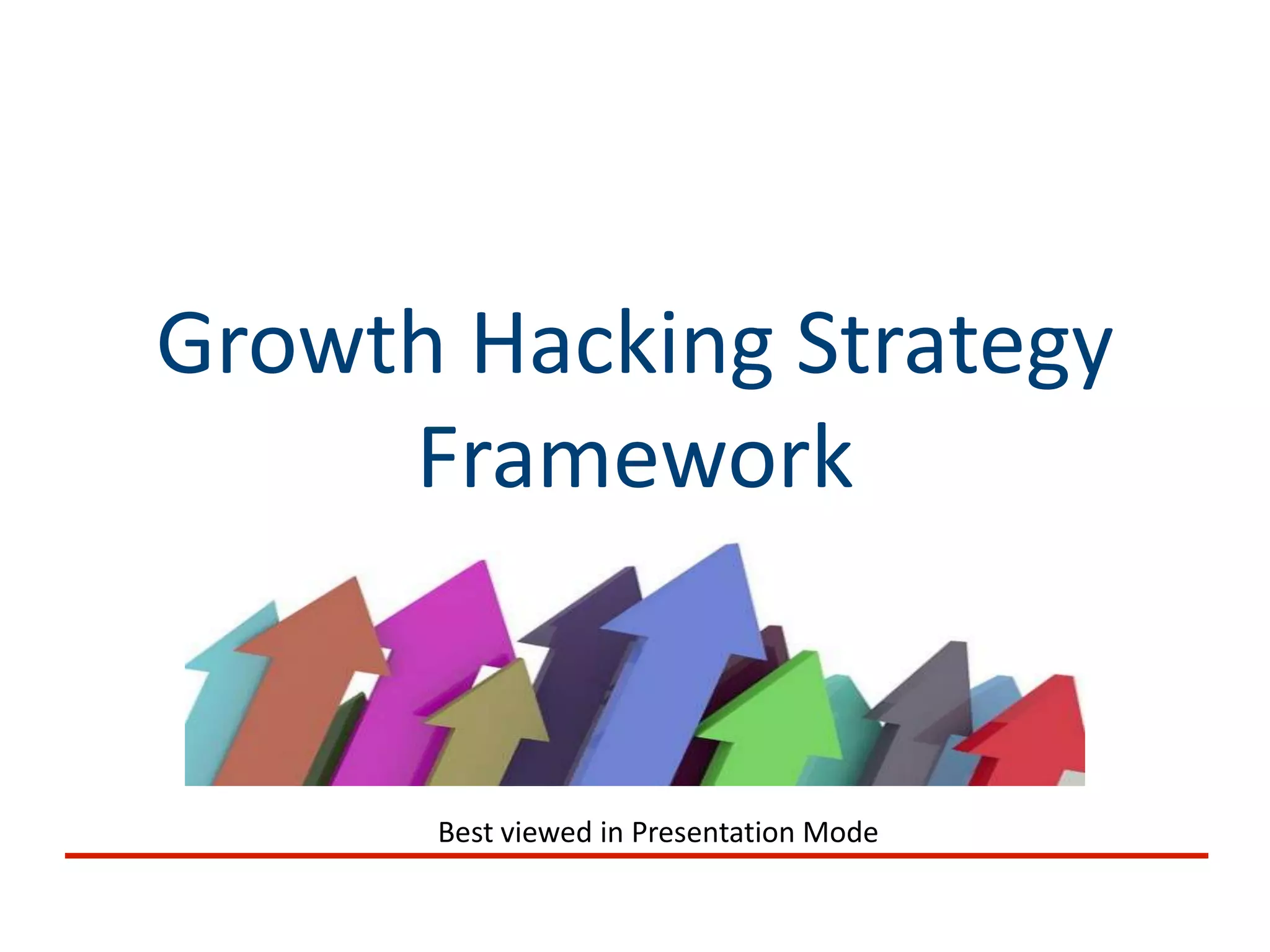 Growth Hacking Strategy Framework

Best viewed in Presentation Mode